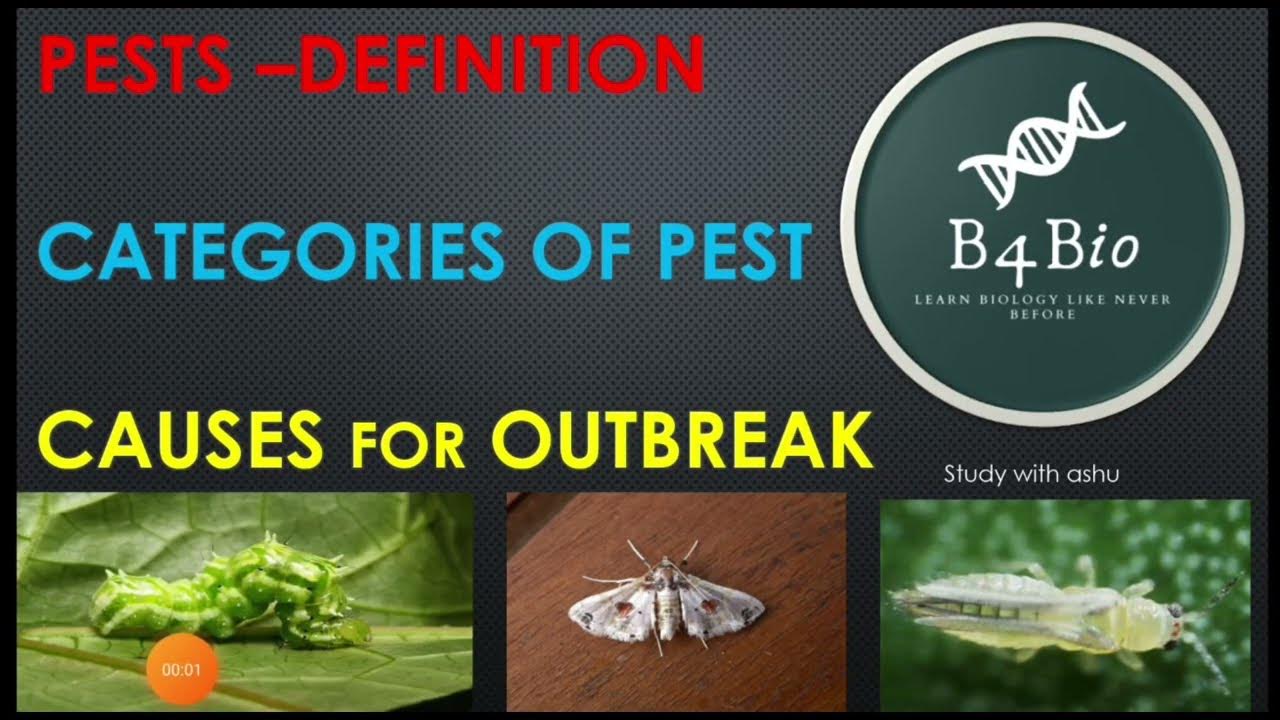 PESTS –DEFINITION

CATEGORIES OF PEST

CAUSES FOR OUTBREAK

B4Bio

LEARN BIOLOGY LIKE NEVER BEFORE

Study with ashu

00:01